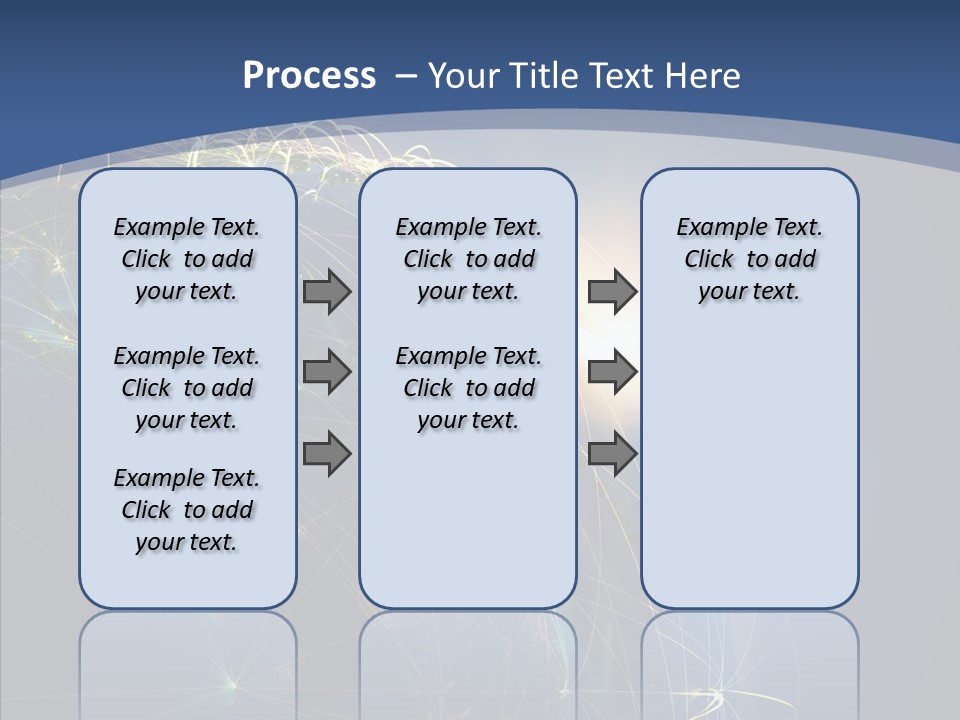 Process – Your Title Text Here

Example Text. Click to add your text.

Example Text. Click to add your text.

Example Text. Click to add your text.

Example Text. Click to add your text.

Example Text. Click to add your text.

Example Text. Click to add your text.